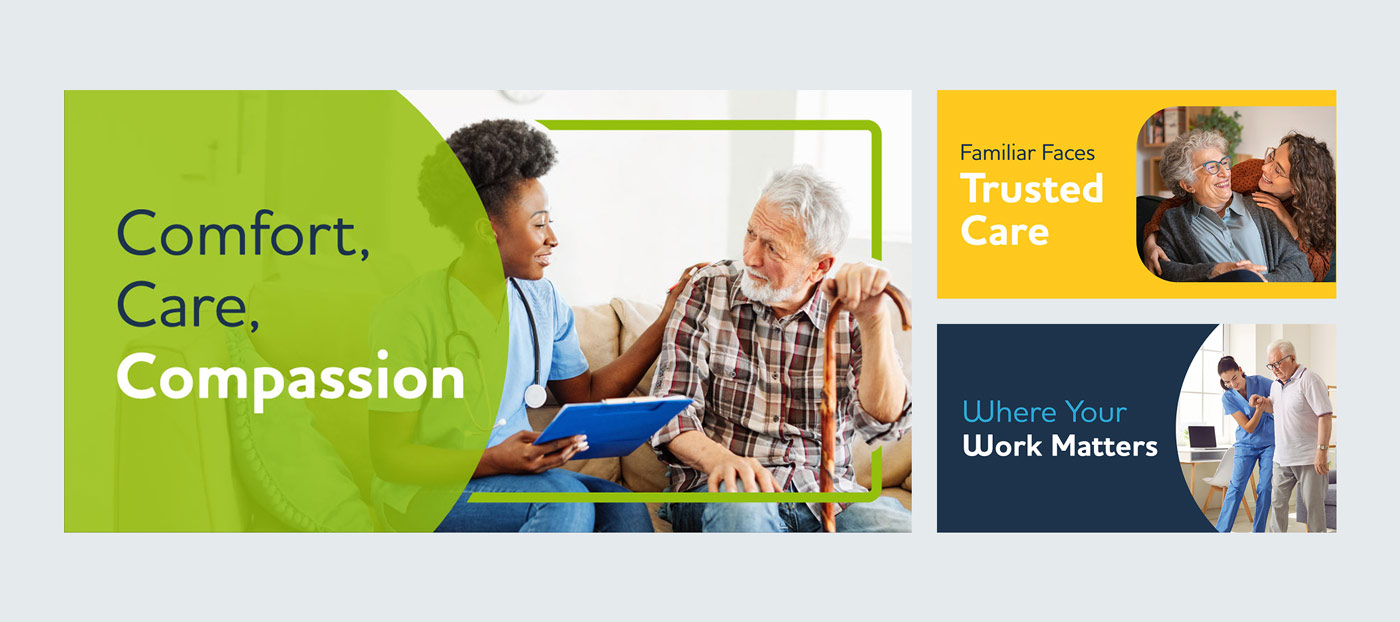 Comfort, Care, Compassion

Familiar Faces
Trusted Care

Where Your
Work Matters